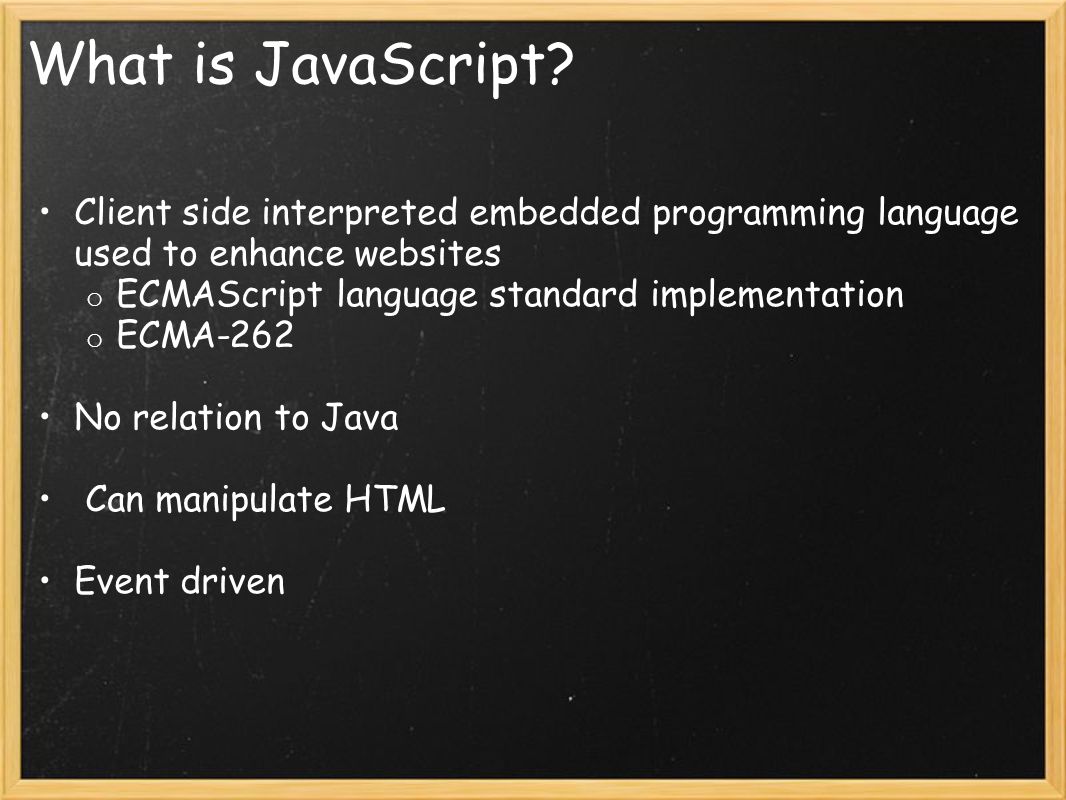 What is JavaScript?

• Client side interpreted embedded programming language used to enhance websites
o ECMAScript language standard implementation
o ECMA-262

• No relation to Java

• Can manipulate HTML

• Event driven